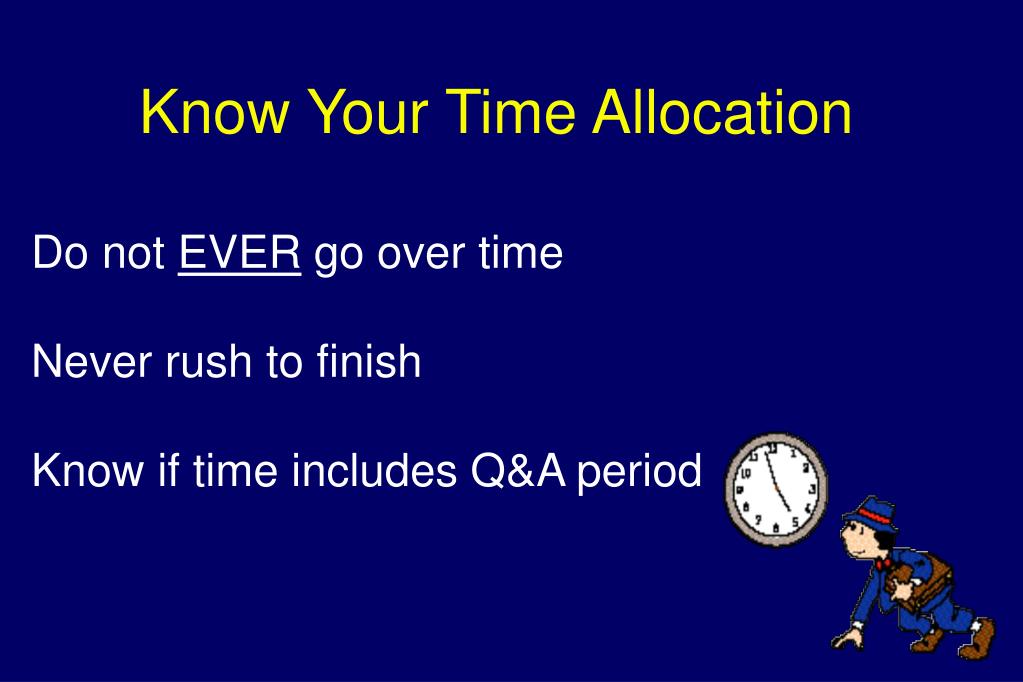 Know Your Time Allocation

Do not EVER go over time

Never rush to finish

Know if time includes Q&A period